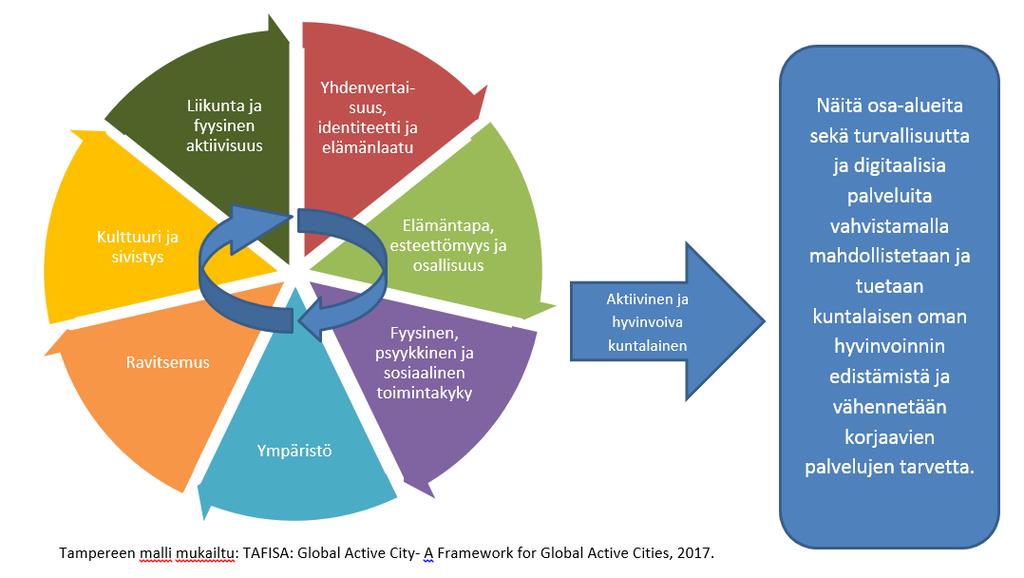 Liikunta ja fyysinen aktiivisuus

Yhdenvertaisuus, identiteetti ja elämänlaatu

Elämäntapa, esteettömyys ja osallisuus

Fyysinen, psyykkinen ja sosiaalinen toimintakyky

Ympäristö

Ravitsemus

Kulttuuri ja sivistys

Aktiivinen ja hyvinvoiva kuntalainen

Näitä osa-alueita sekä turvallisuutta ja digitaalisia palveluita vahvistamalla mahdollistetaan ja tuetaan kuntalaisen oman hyvinvoinnin edistämistä ja vähennetään korjaavien palvelujen tarvetta.

Tampereen malli mukailtu: TAFISA: Global Active City- A Framework for Global Active Cities, 2017.